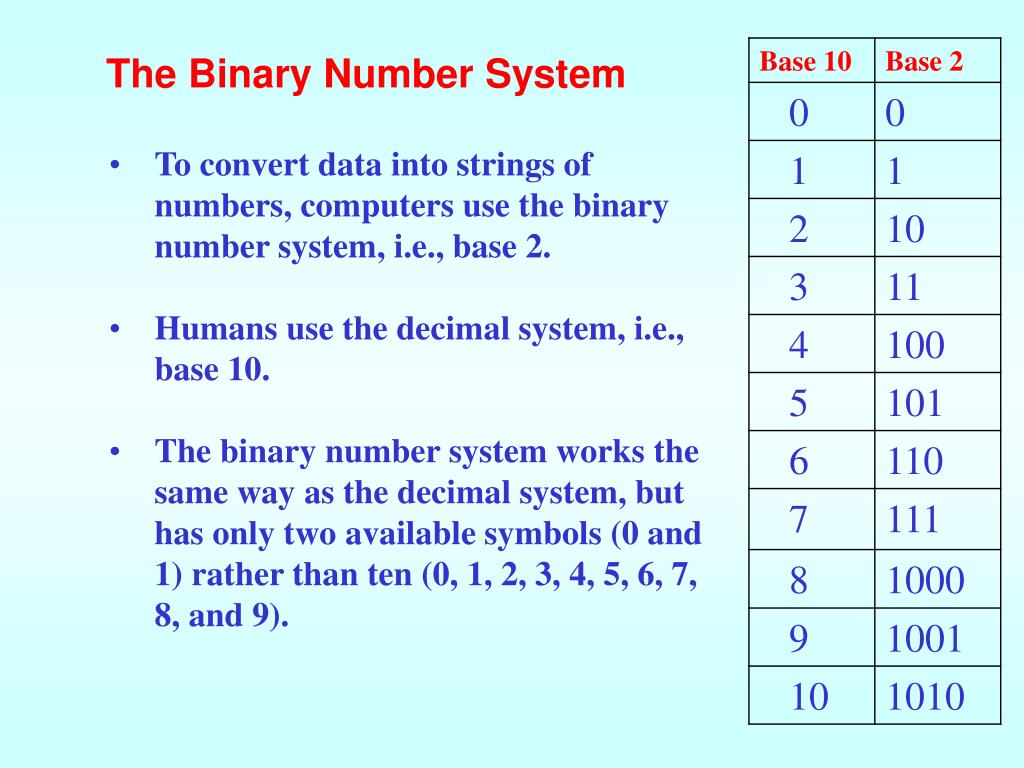 The Binary Number System

• To convert data into strings of numbers, computers use the binary number system, i.e., base 2.

• Humans use the decimal system, i.e., base 10.

• The binary number system works the same way as the decimal system, but has only two available symbols (0 and 1) rather than ten (0, 1, 2, 3, 4, 5, 6, 7, 8, and 9).

| Base 10 | Base 2 |
|---|---|
| 0 | 0 |
| 1 | 1 |
| 2 | 10 |
| 3 | 11 |
| 4 | 100 |
| 5 | 101 |
| 6 | 110 |
| 7 | 111 |
| 8 | 1000 |
| 9 | 1001 |
| 10 | 1010 |